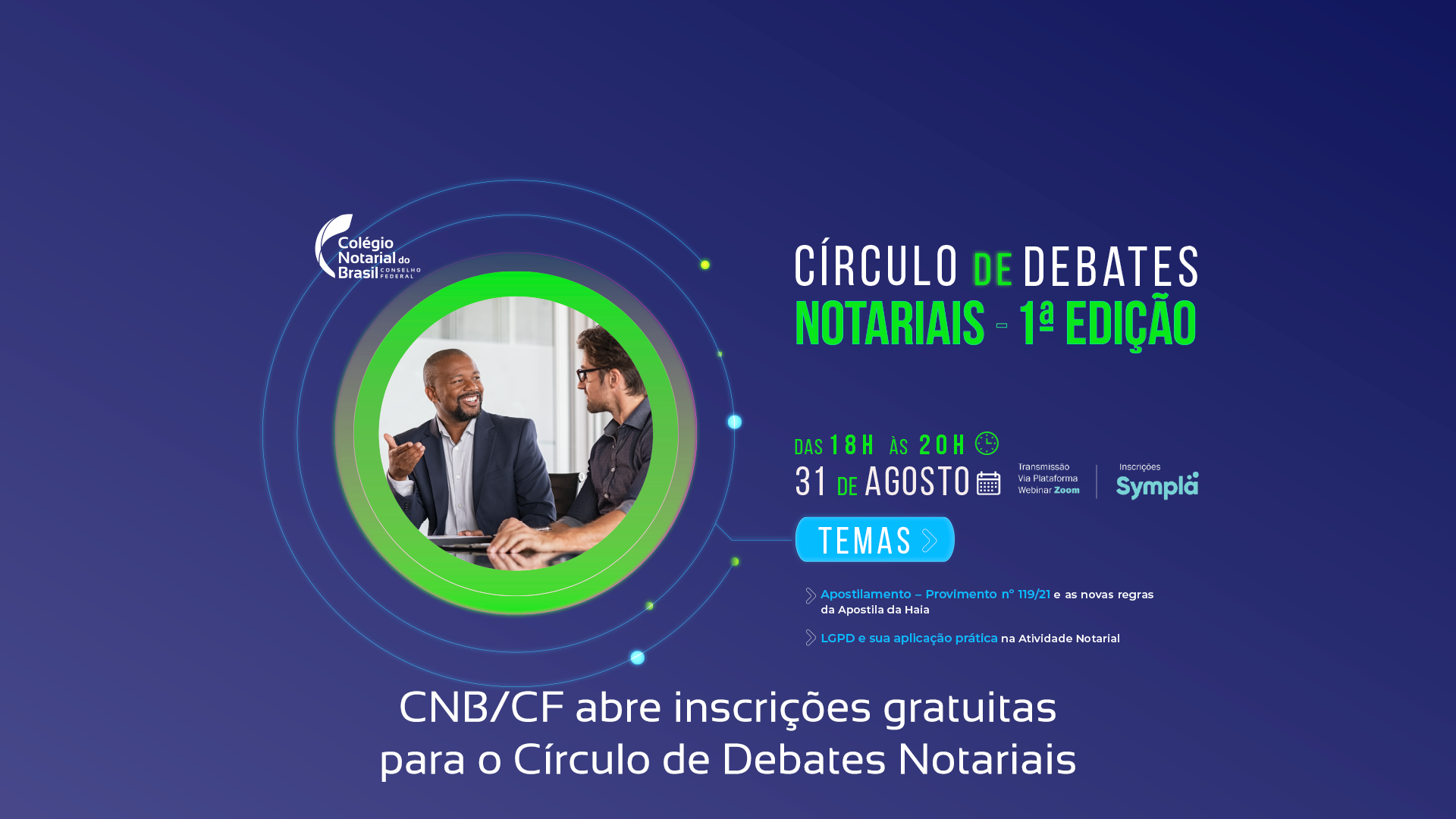 Colégio Notarial do Brasil CONSELHO FEDERAL

CÍRCULO DE DEBATES NOTARIAIS - 1ª EDIÇÃO

DAS 18H ÀS 20H

31 DE AGOSTO

Transmissão Via Plataforma Webinar Zoom

Inscrições Sympla

TEMAS

Apostilamento – Provimento nº 119/21 e as novas regras da Apostila da Haia

LGPD e sua aplicação prática na Atividade Notarial

CNB/CF abre inscrições gratuitas para o Círculo de Debates Notariais